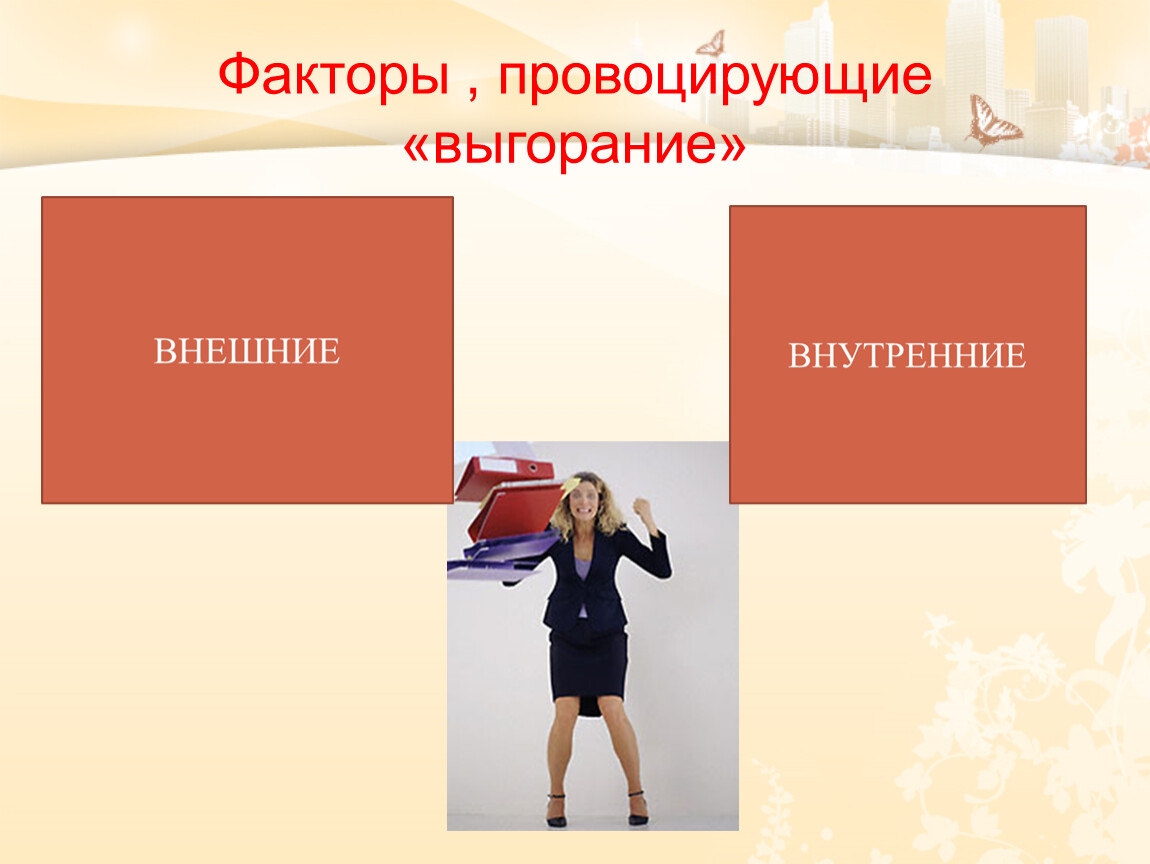 Факторы , провоцирующие «выгорание»

ВНЕШНИЕ

ВНУТРЕННИЕ